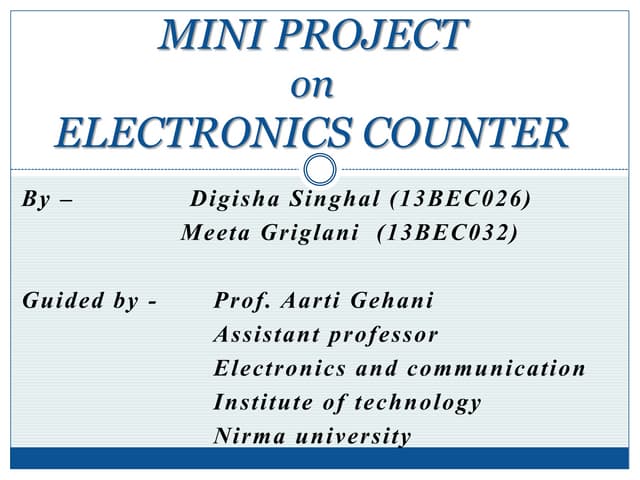 MINI PROJECT
on
ELECTRONICS COUNTER

By – Digisha Singhal (13BEC026)
Meeta Griglani (13BEC032)

Guided by - Prof. Aarti Gehani
Assistant professor
Electronics and communication
Institute of technology
Nirma university